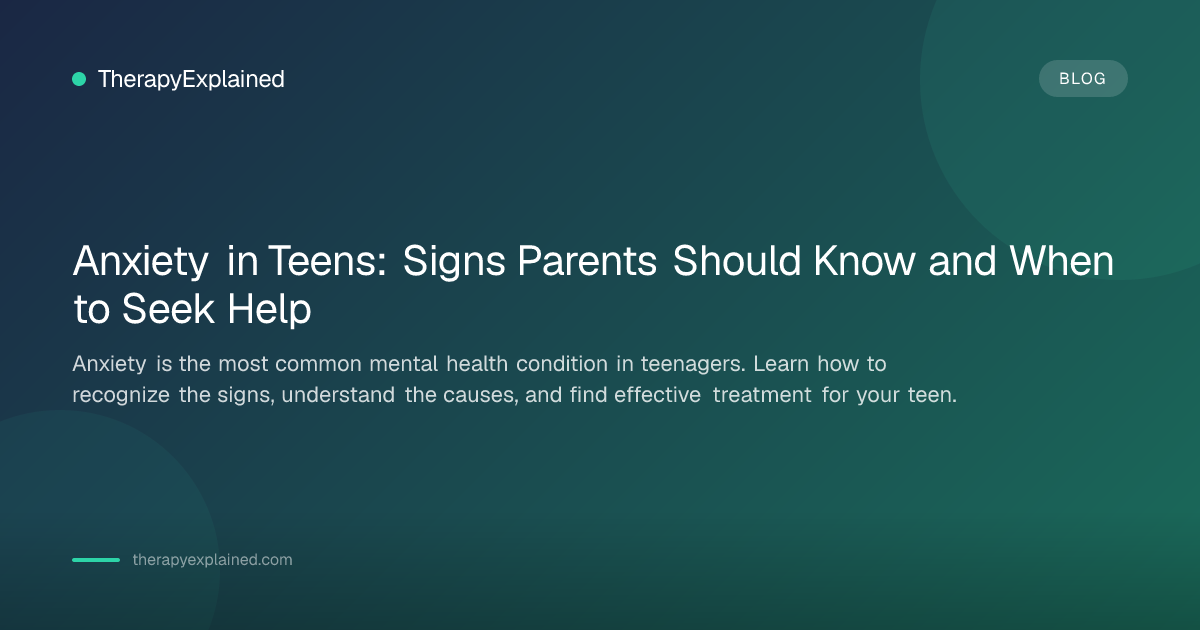 TherapyExplained

BLOG

Anxiety in Teens: Signs Parents Should Know and When to Seek Help

Anxiety is the most common mental health condition in teenagers. Learn how to recognize the signs, understand the causes, and find effective treatment for your teen.

therapyexplained.com